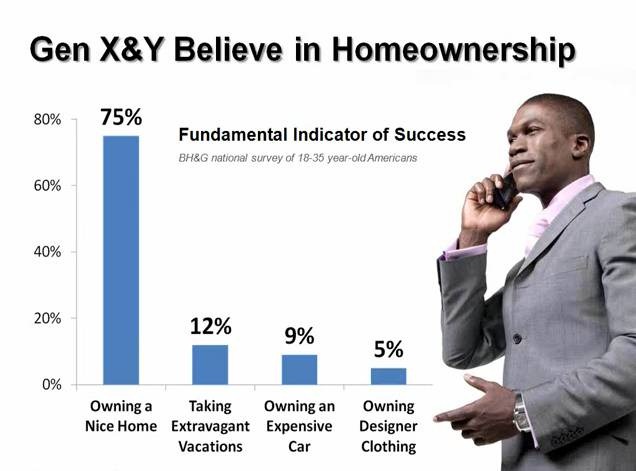 Gen X&Y Believe in Homeownership

Fundamental Indicator of Success

BH&G national survey of 18-35 year-old Americans

80%
60%
40%
20%
0%

75%
12%
9%
5%

Owning a Nice Home
Taking Extravagant Vacations
Owning an Expensive Car
Owning Designer Clothing